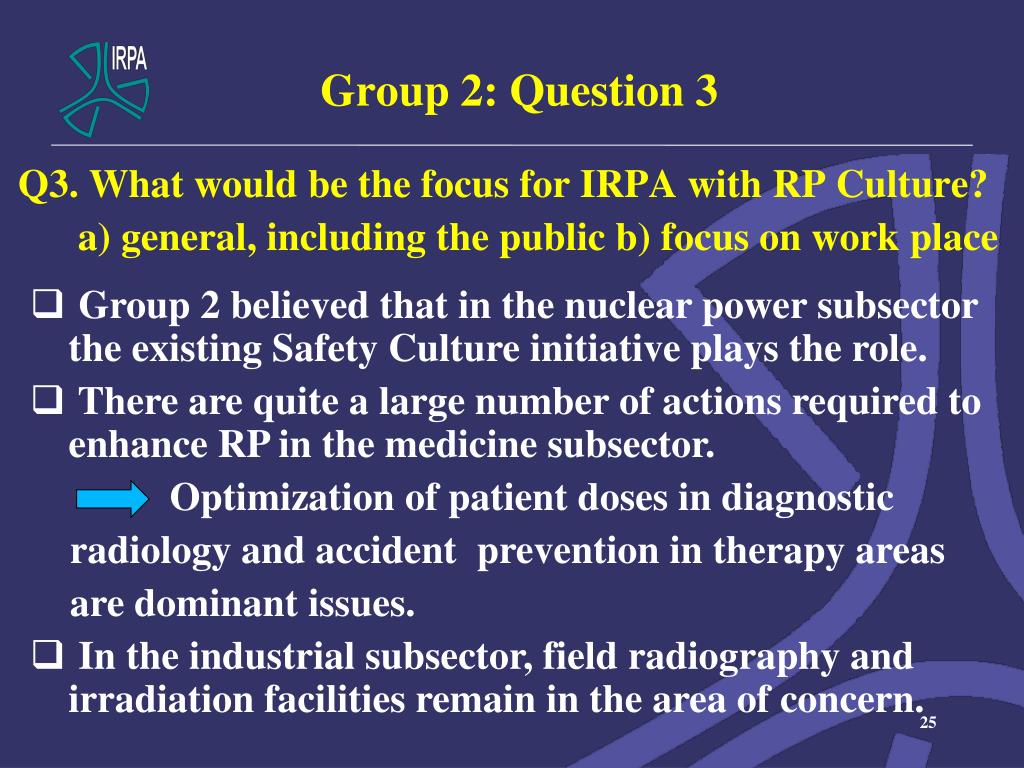 IRPA

Group 2: Question 3

Q3. What would be the focus for IRPA with RP Culture?
a) general, including the public b) focus on work place

❑ Group 2 believed that in the nuclear power subsector the existing Safety Culture initiative plays the role.

❑ There are quite a large number of actions required to enhance RP in the medicine subsector.

Optimization of patient doses in diagnostic radiology and accident prevention in therapy areas are dominant issues.

❑ In the industrial subsector, field radiography and irradiation facilities remain in the area of concern.

25